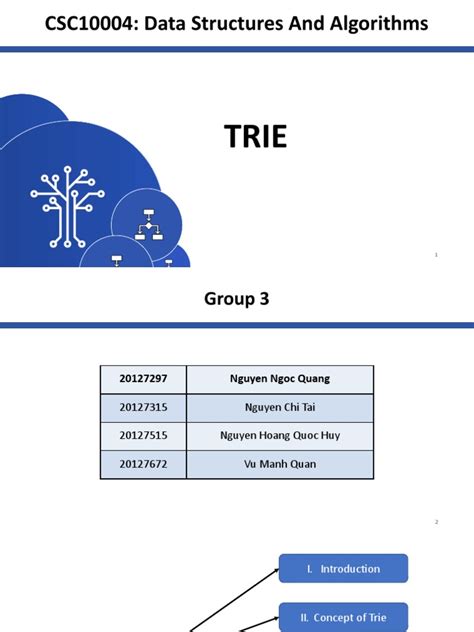 CSC10004: Data Structures And Algorithms

TRIE

1

Group 3

| 20127297 | Nguyen Ngoc Quang |
|---|---|
| 20127315 | Nguyen Chi Tai |
| 20127515 | Nguyen Hoang Quoc Huy |
| 20127672 | Vu Manh Quan |

2

I. Introduction

II. Concept of Trie